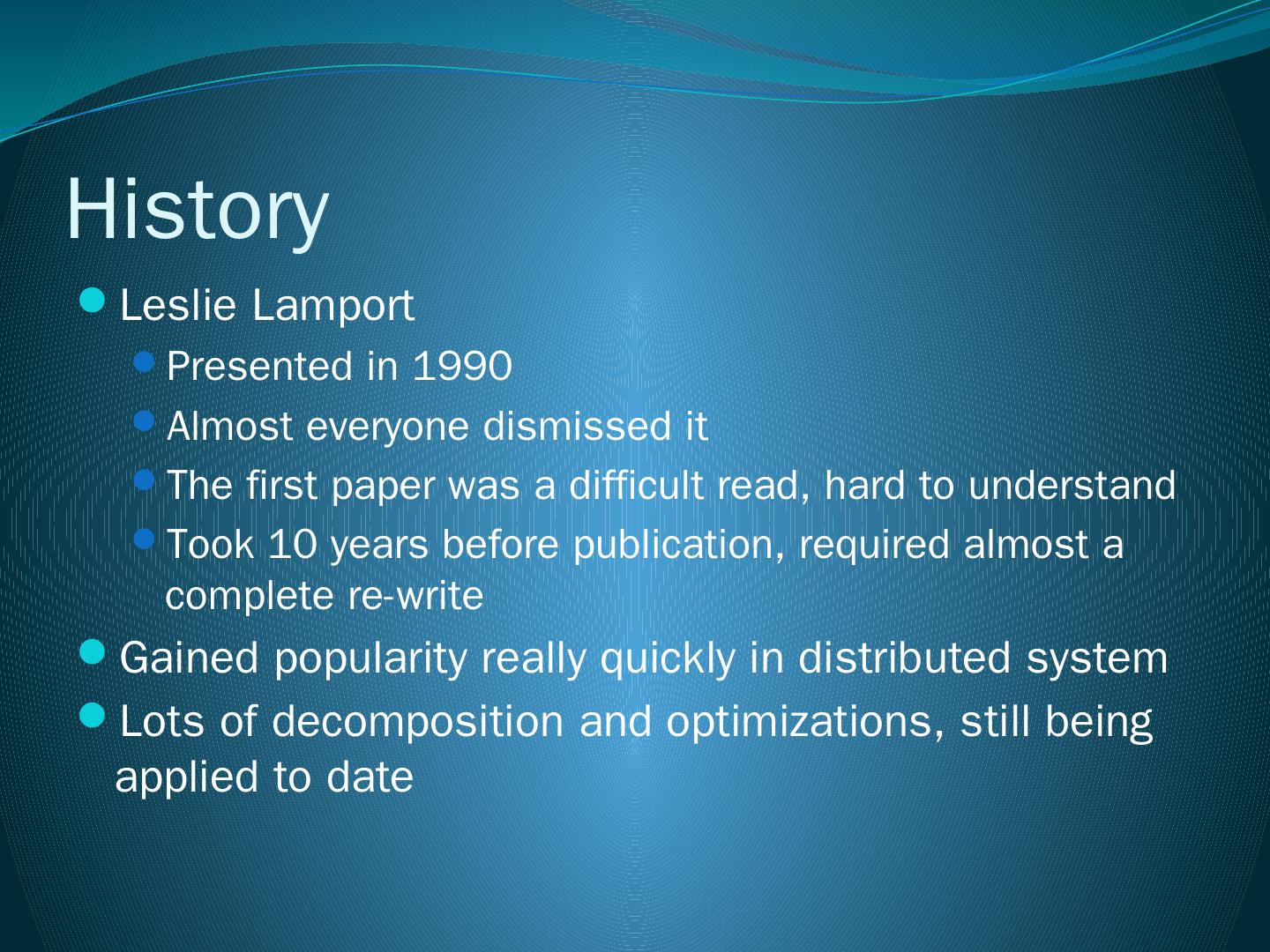 History

- Leslie Lamport
  - Presented in 1990
  - Almost everyone dismissed it
  - The first paper was a difficult read, hard to understand
  - Took 10 years before publication, required almost a complete re-write
- Gained popularity really quickly in distributed system
- Lots of decomposition and optimizations, still being applied to date